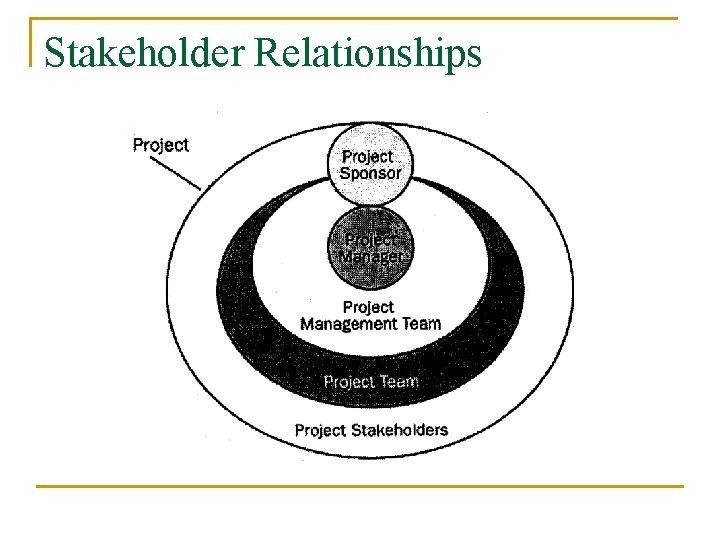 Stakeholder Relationships

Project

Project Sponsor

Project Manager

Project Management Team

Project Team

Project Stakeholders